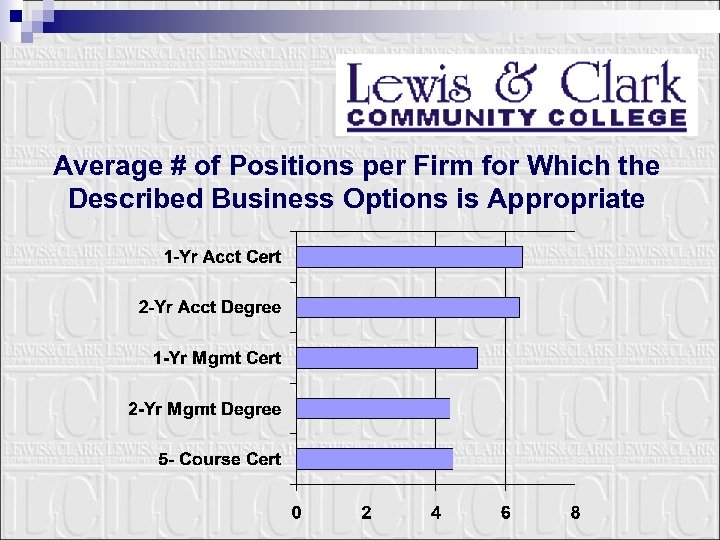 Lewis & Clark
COMMUNITY COLLEGE

Average # of Positions per Firm for Which the Described Business Options is Appropriate

1-Yr Acct Cert
2-Yr Acct Degree
1-Yr Mgmt Cert
2-Yr Mgmt Degree
5- Course Cert

0 2 4 6 8